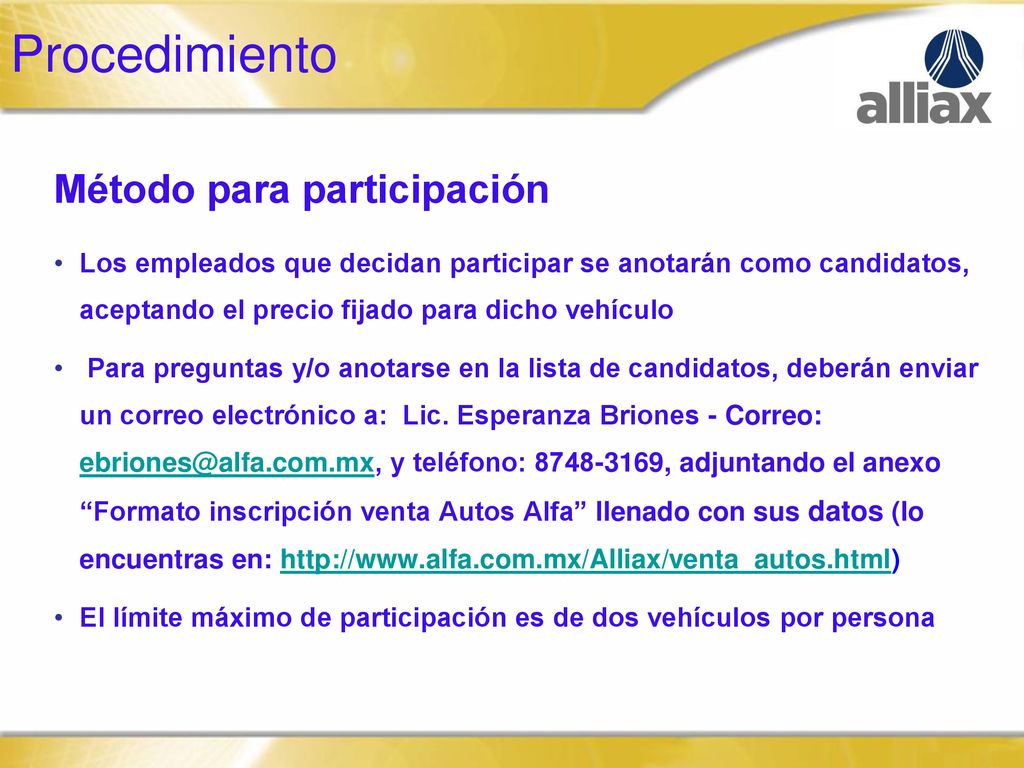 Procedimiento

alliax

Método para participación

• Los empleados que decidan participar se anotarán como candidatos, aceptando el precio fijado para dicho vehículo

• Para preguntas y/o anotarse en la lista de candidatos, deberán enviar un correo electrónico a: Lic. Esperanza Briones - Correo: ebriones@alfa.com.mx, y teléfono: 8748-3169, adjuntando el anexo “Formato inscripción venta Autos Alfa” llenado con sus datos (lo encuentras en: http://www.alfa.com.mx/Alliax/venta_autos.html)

• El límite máximo de participación es de dos vehículos por persona